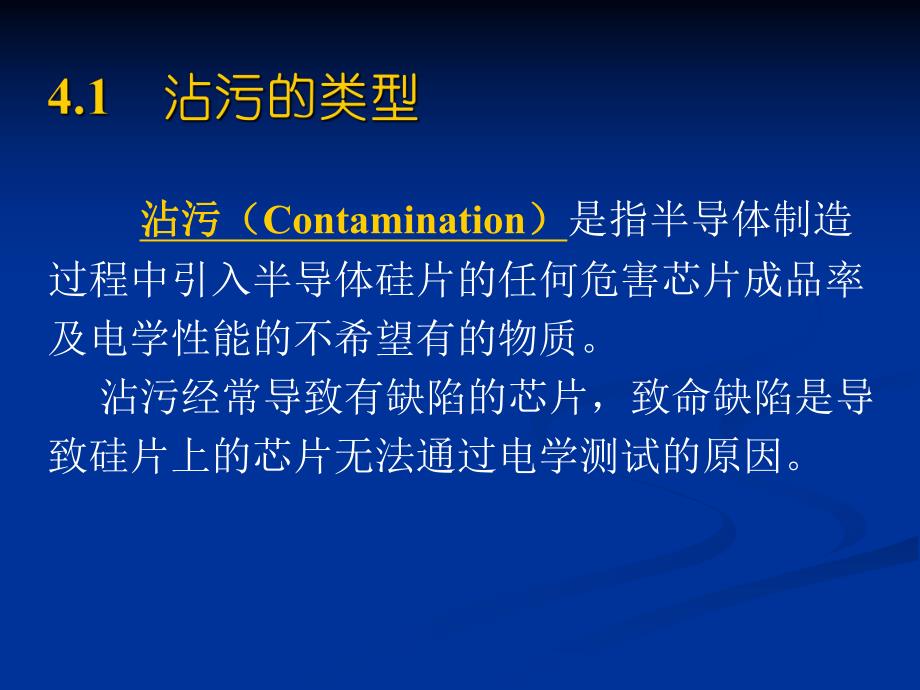 4.1　沾污的类型

沾污（Contamination）是指半导体制造过程中引入半导体硅片的任何危害芯片成品率及电学性能的不希望有的物质。

沾污经常导致有缺陷的芯片，致命缺陷是导致硅片上的芯片无法通过电学测试的原因。